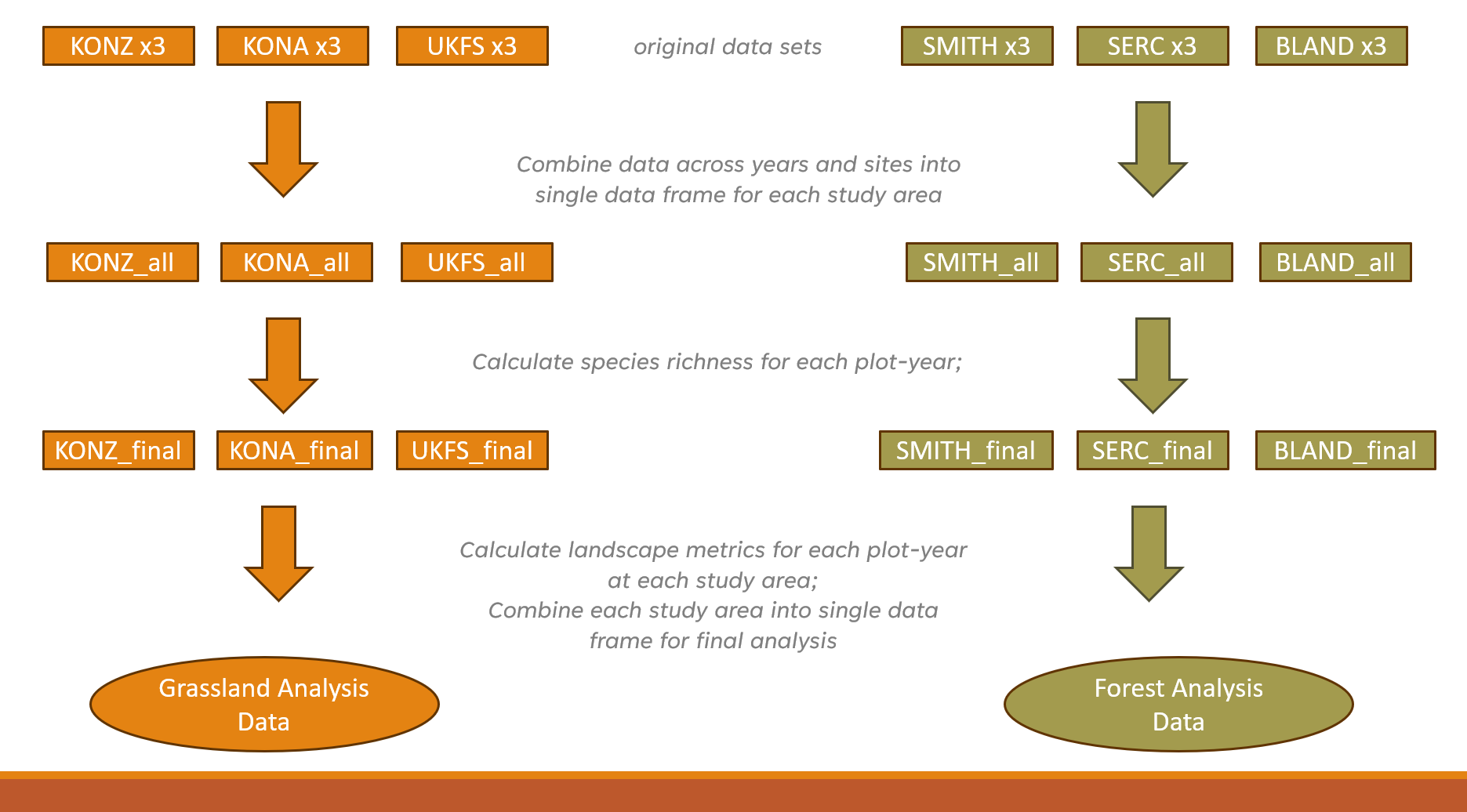 KONZ x3 KONA x3 UKFS x3

original data sets

SMITH x3 SERC x3 BLAND x3

Combine data across years and sites into single data frame for each study area

KONZ_all KONA_all UKFS_all

SMITH_all SERC_all BLAND_all

Calculate species richness for each plot-year;

KONZ_final KONA_final UKFS_final

SMITH_final SERC_final BLAND_final

Calculate landscape metrics for each plot-year at each study area;
Combine each study area into single data frame for final analysis

Grassland Analysis Data

Forest Analysis Data